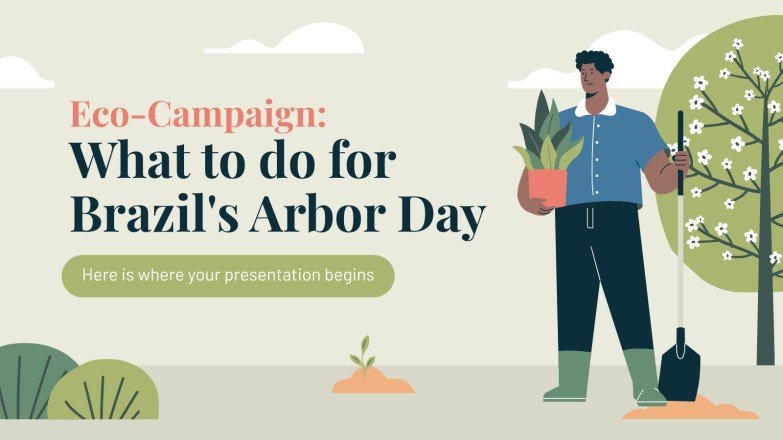 Eco-Campaign:
What to do for Brazil's Arbor Day

Here is where your presentation begins